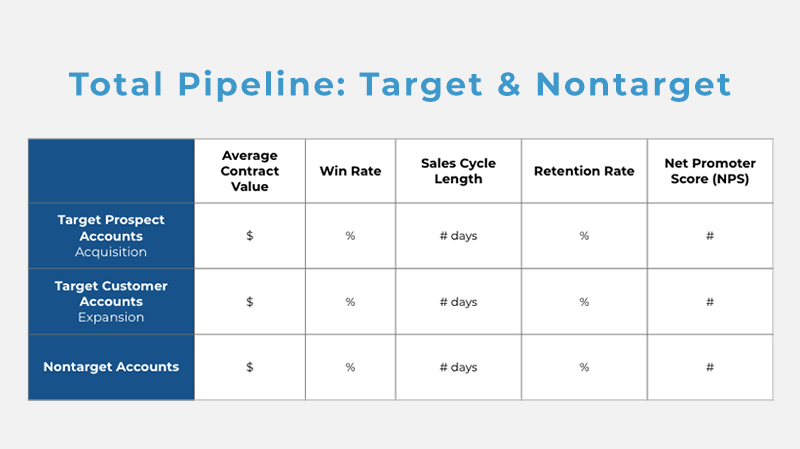 Total Pipeline: Target & Nontarget

| | Average Contract Value | Win Rate | Sales Cycle Length | Retention Rate | Net Promoter Score (NPS) |
|---|---|---|---|---|---|
| Target Prospect Accounts Acquisition | \$ | % | # days | % | # |
| Target Customer Accounts Expansion | \$ | % | # days | % | # |
| Nontarget Accounts | \$ | % | # days | % | # |